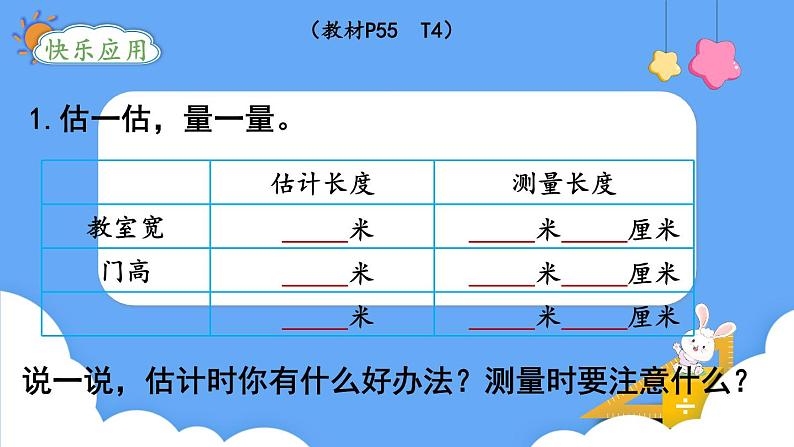 快乐应用

（教材P55　T4）

1. 估一估，量一量。

| | 估计长度 | 测量长度 |
|---|---|---|
| 教室宽 | ____米 | ____米____厘米 |
| 门高 | ____米 | ____米____厘米 |
| | ____米 | ____米____厘米 |

说一说，估计时你有什么好办法？测量时要注意什么？